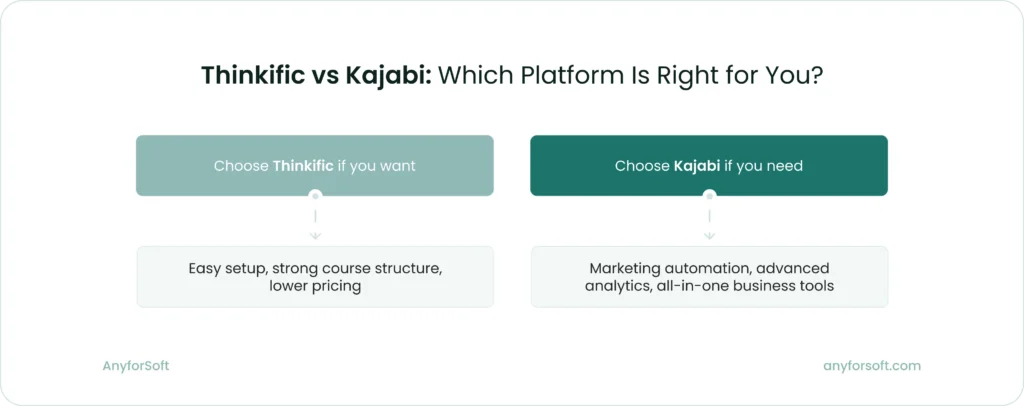 Thinkific vs Kajabi: Which Platform Is Right for You?

Choose Thinkific if you want

Easy setup, strong course structure, lower pricing

Choose Kajabi if you need

Marketing automation, advanced analytics, all-in-one business tools

AnyforSoft

anyforsoft.com